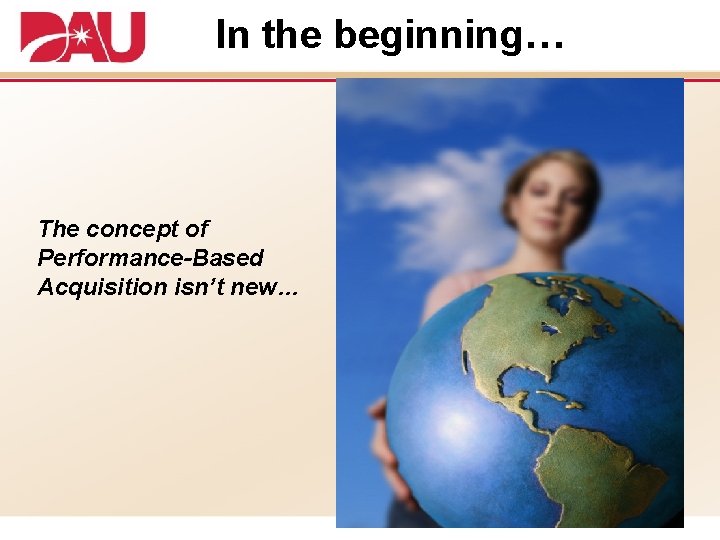 DAU

In the beginning…

The concept of Performance-Based Acquisition isn't new…